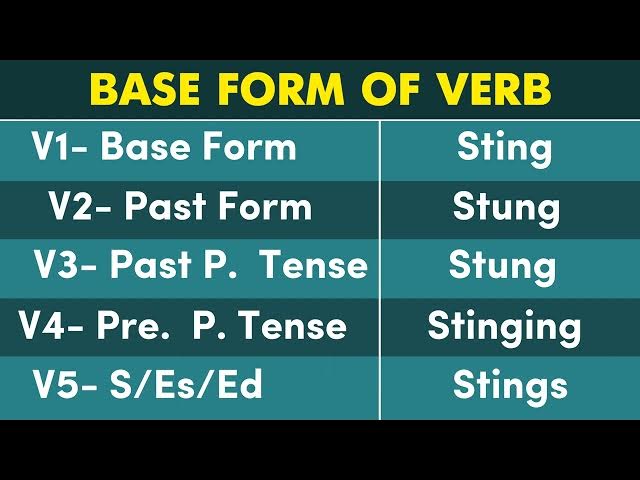 BASE FORM OF VERB

| V1- Base Form | Sting |
|---|---|
| V2- Past Form | Stung |
| V3- Past P. Tense | Stung |
| V4- Pre. P. Tense | Stinging |
| V5- S/Es/Ed | Stings |